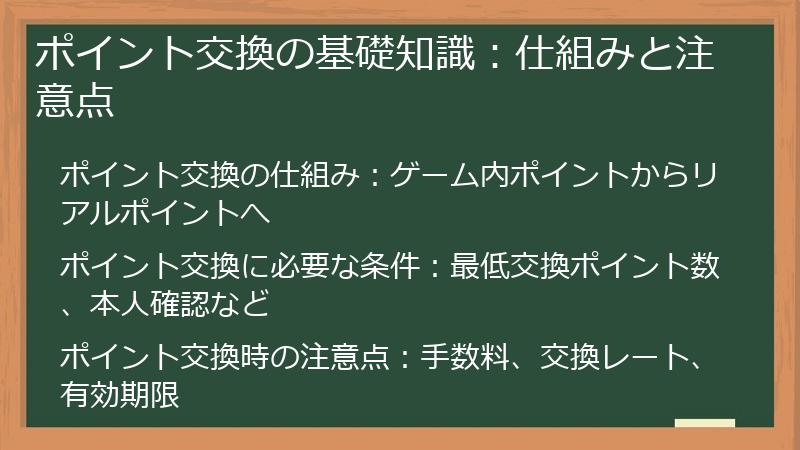 ポイント交換の基礎知識：仕組みと注意点

ポイント交換の仕組み：ゲーム内ポイントからリアルポイントへ

ポイント交換に必要な条件：最低交換ポイント数、本人確認など

ポイント交換時の注意点：手数料、交換レート、有効期限